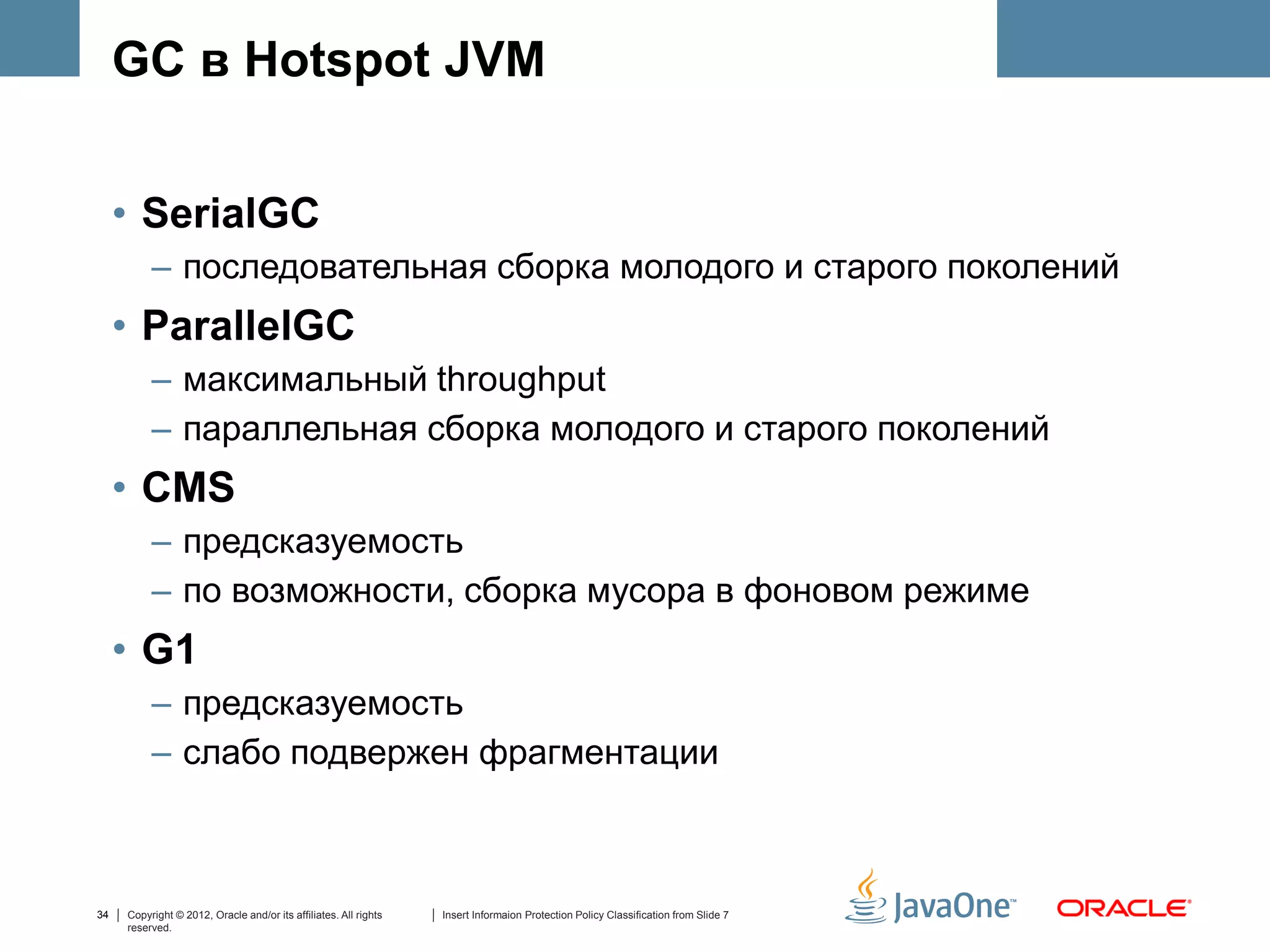 GC в Hotspot JVM

• SerialGC
– последовательная сборка молодого и старого поколений

• ParallelGC
– максимальный throughput
– параллельная сборка молодого и старого поколений

• CMS
– предсказуемость
– по возможности, сборка мусора в фоновом режиме

• G1
– предсказуемость
– слабо подвержен фрагментации

34 | Copyright © 2012, Oracle and/or its affiliates. All rights reserved.

| Insert Informaion Protection Policy Classification from Slide 7

JavaOne™

ORACLE®